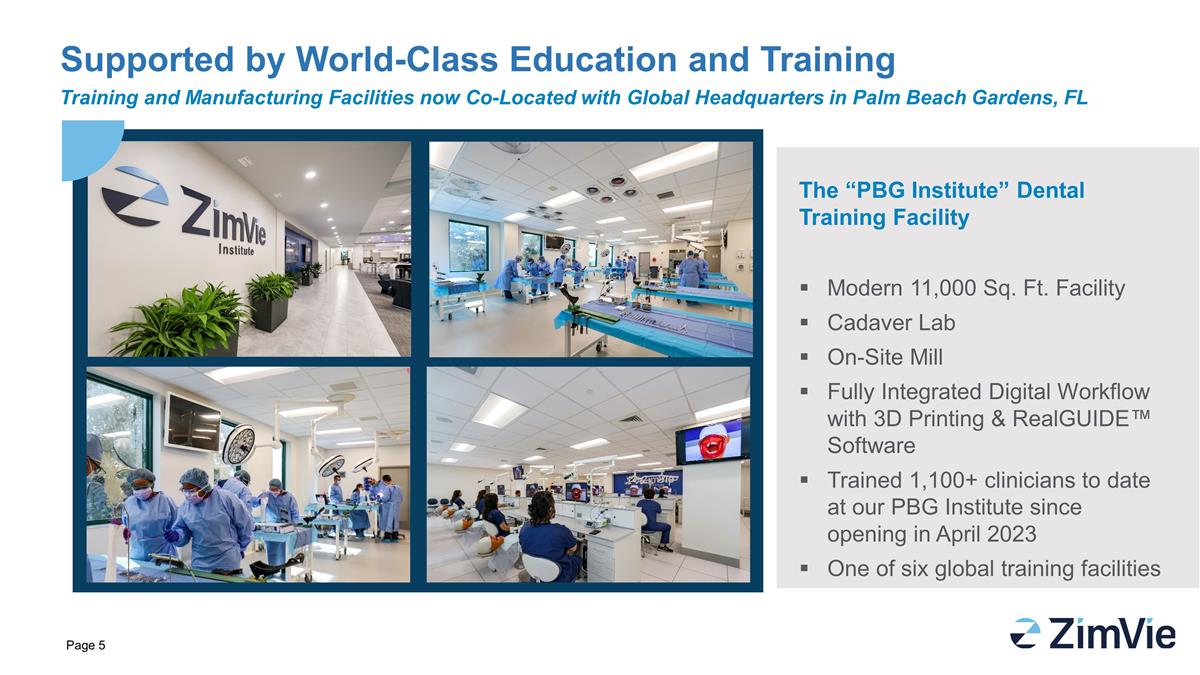 Supported by World-Class Education and Training

Training and Manufacturing Facilities now Co-Located with Global Headquarters in Palm Beach Gardens, FL

ZimVie Institute

The “PBG Institute” Dental Training Facility

▪ Modern 11,000 Sq. Ft. Facility
▪ Cadaver Lab
▪ On-Site Mill
▪ Fully Integrated Digital Workflow with 3D Printing & RealGUIDE™ Software
▪ Trained 1,100+ clinicians to date at our PBG Institute since opening in April 2023
▪ One of six global training facilities

Page 5

ZimVie